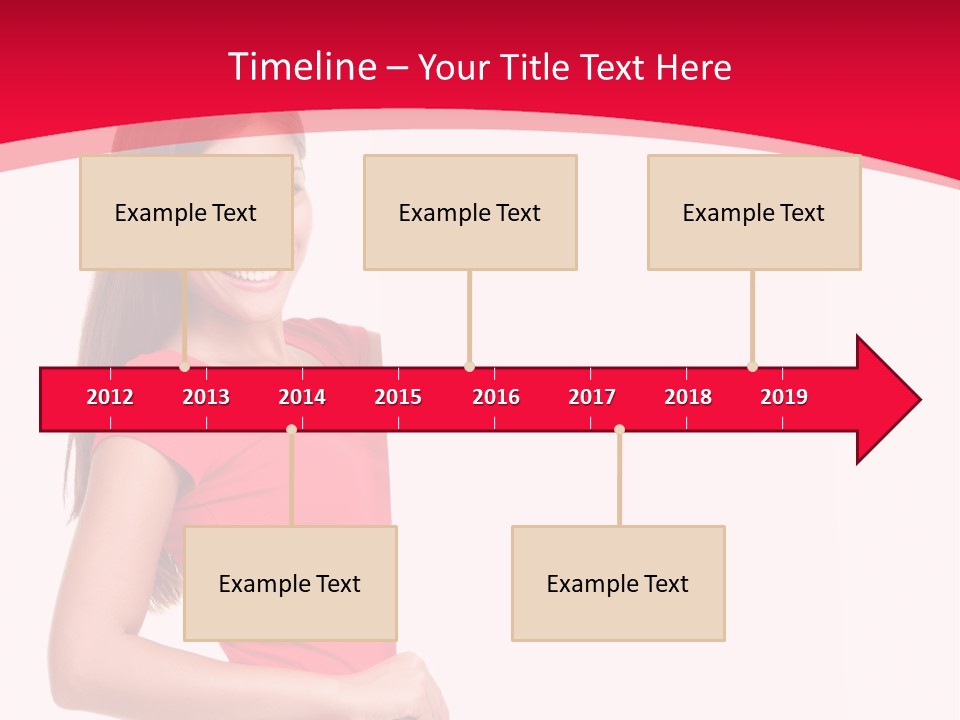 Timeline – Your Title Text Here

Example Text

Example Text

Example Text

2012 2013 2014 2015 2016 2017 2018 2019

Example Text

Example Text